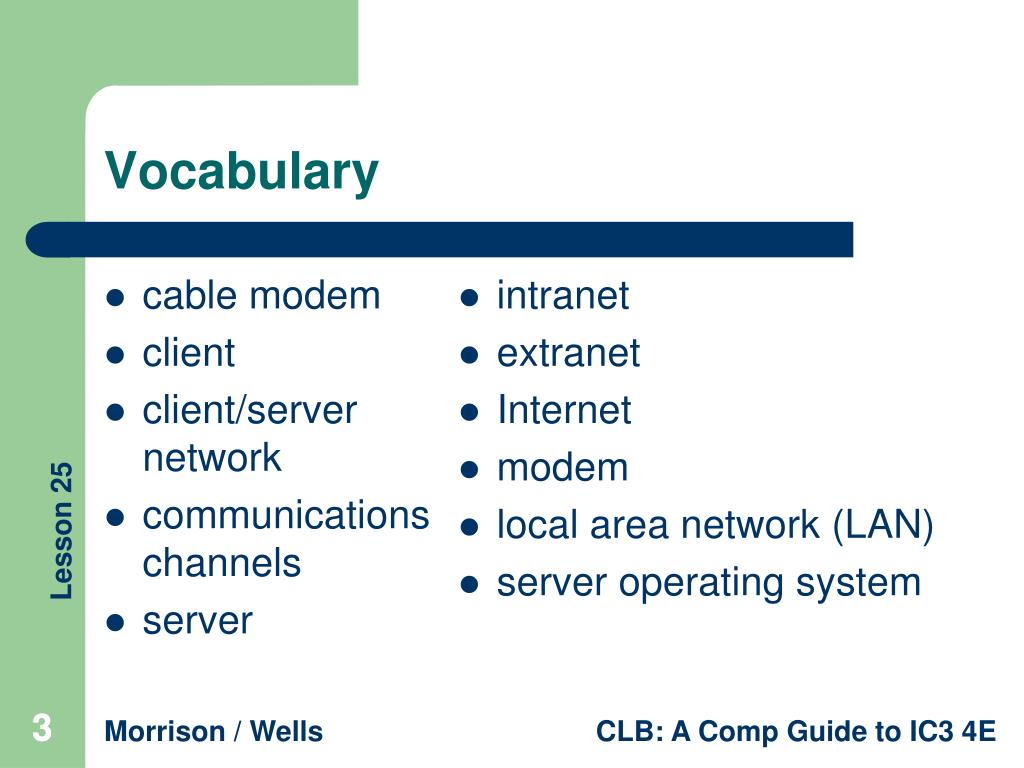 Vocabulary

- cable modem
- client
- client/server network
- communications channels
- server

- intranet
- extranet
- Internet
- modem
- local area network (LAN)
- server operating system

Lesson 25

3

Morrison / Wells

CLB: A Comp Guide to IC3 4E